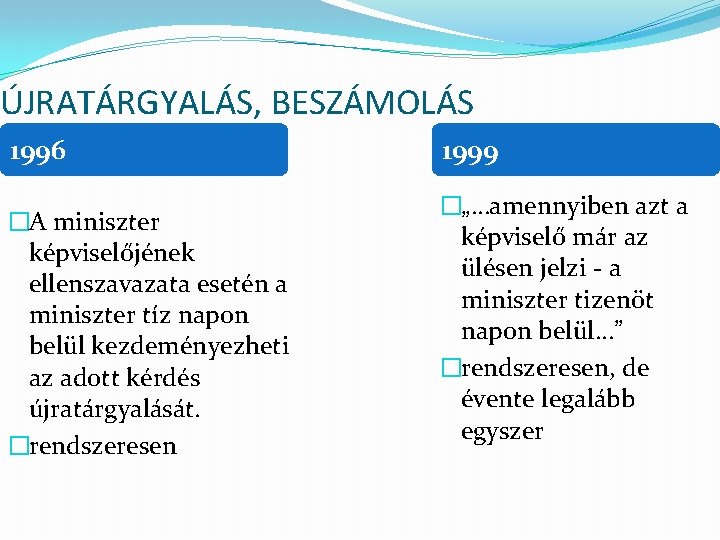 ÚJRATÁRGYALÁS, BESZÁMOLÁS

1996

A miniszter képviselőjének ellenszavazata esetén a miniszter tíz napon belül kezdeményezheti az adott kérdés újratárgyalását.

rendszeresen

1999

„…amennyiben azt a képviselő már az ülésen jelzi - a miniszter tizenöt napon belül…”

rendszeresen, de évente legalább egyszer